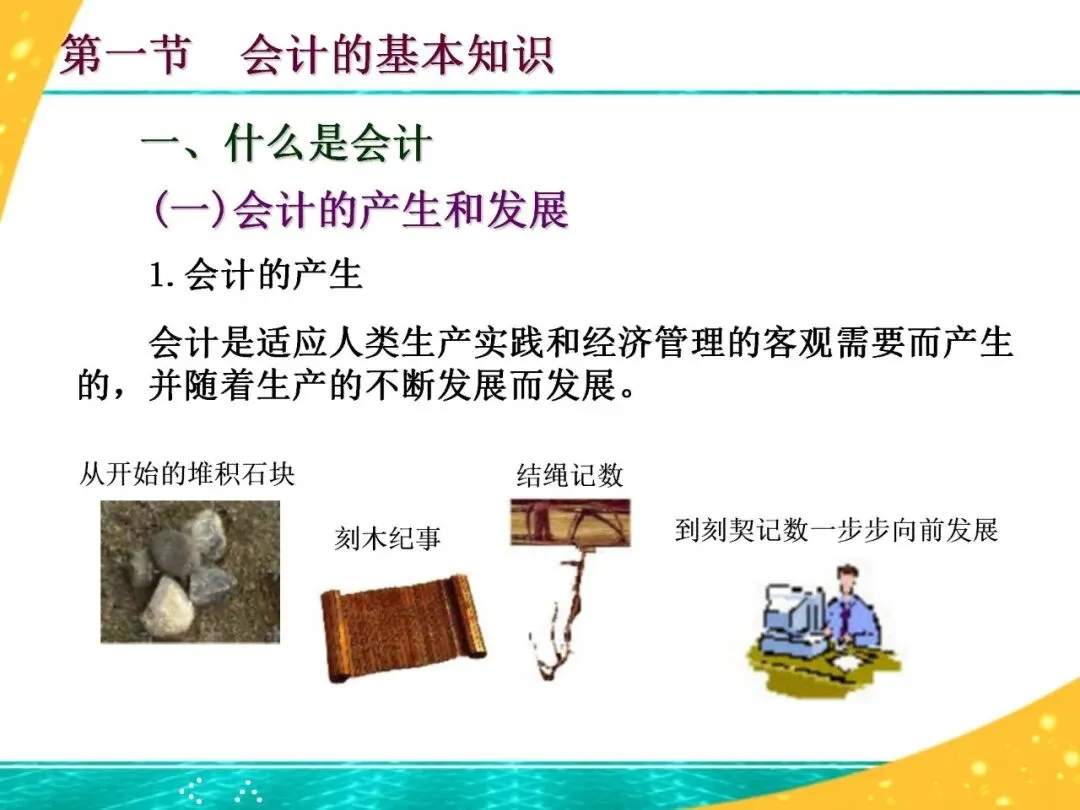 第一节　会计的基本知识

一、什么是会计

(一)会计的产生和发展

1. 会计的产生

会计是适应人类生产实践和经济管理的客观需要而产生的，并随着生产的不断发展而发展。

从开始的堆积石块

刻木纪事

结绳记数

到刻契记数一步步向前发展